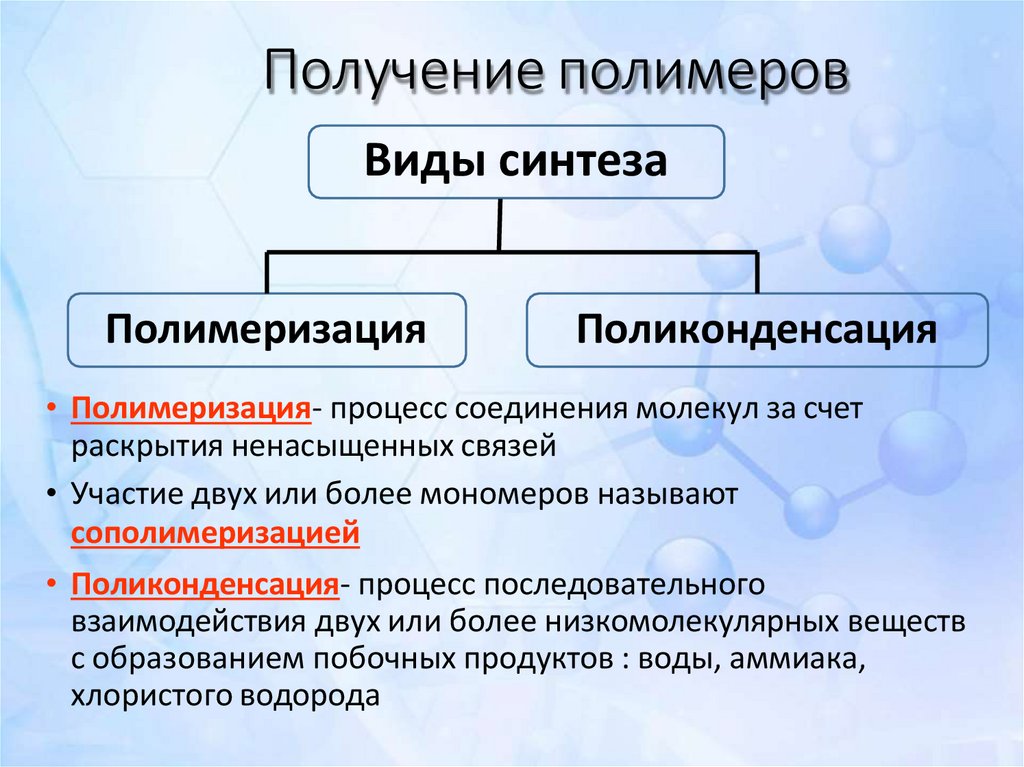 Получение полимеров

Виды синтеза

Полимеризация

Поликонденсация

• Полимеризация- процесс соединения молекул за счет раскрытия ненасыщенных связей

• Участие двух или более мономеров называют сополимеризацией

• Поликонденсация- процесс последовательного взаимодействия двух или более низкомолекулярных веществ с образованием побочных продуктов : воды, аммиака, хлористого водорода